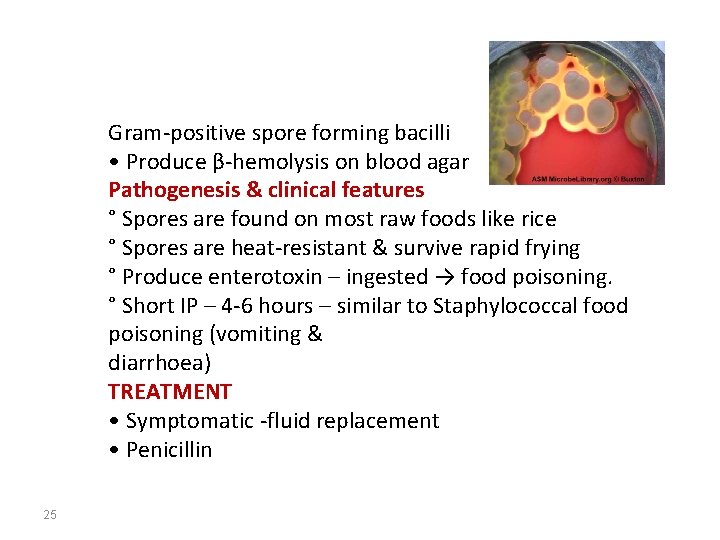 ASM MicrobeLibrary.org © Buxton

Gram-positive spore forming bacilli
• Produce β-hemolysis on blood agar
Pathogenesis & clinical features
° Spores are found on most raw foods like rice
° Spores are heat-resistant & survive rapid frying
° Produce enterotoxin – ingested → food poisoning.
° Short IP – 4-6 hours – similar to Staphylococcal food poisoning (vomiting &
diarrhoea)
TREATMENT
• Symptomatic -fluid replacement
• Penicillin

25